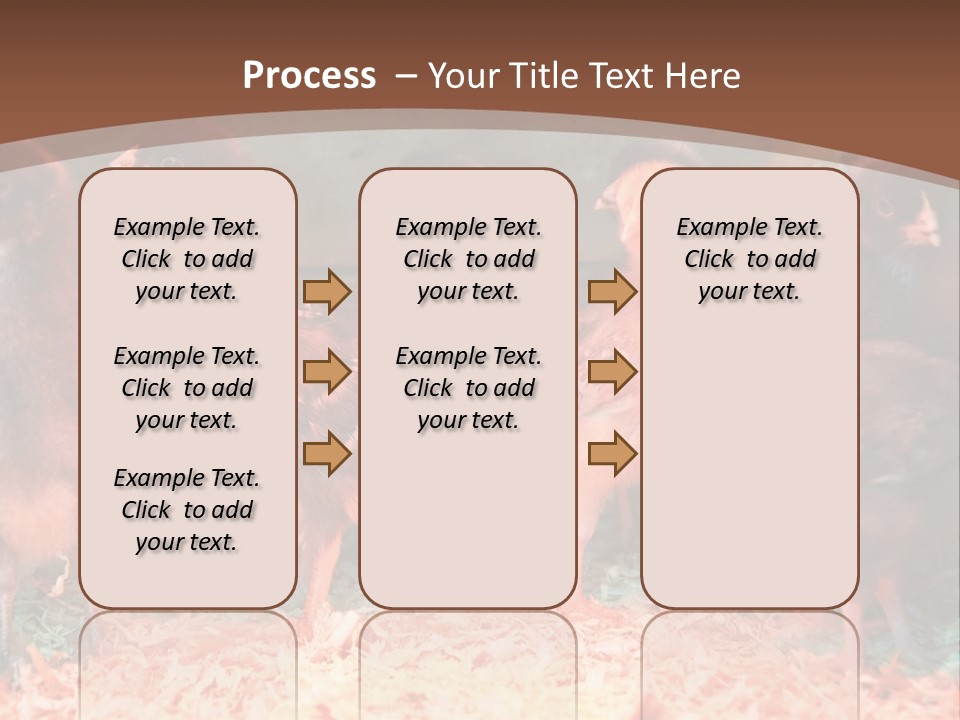 Process – Your Title Text Here

Example Text. Click to add your text.

Example Text. Click to add your text.

Example Text. Click to add your text.

Example Text. Click to add your text.

Example Text. Click to add your text.

Example Text. Click to add your text.